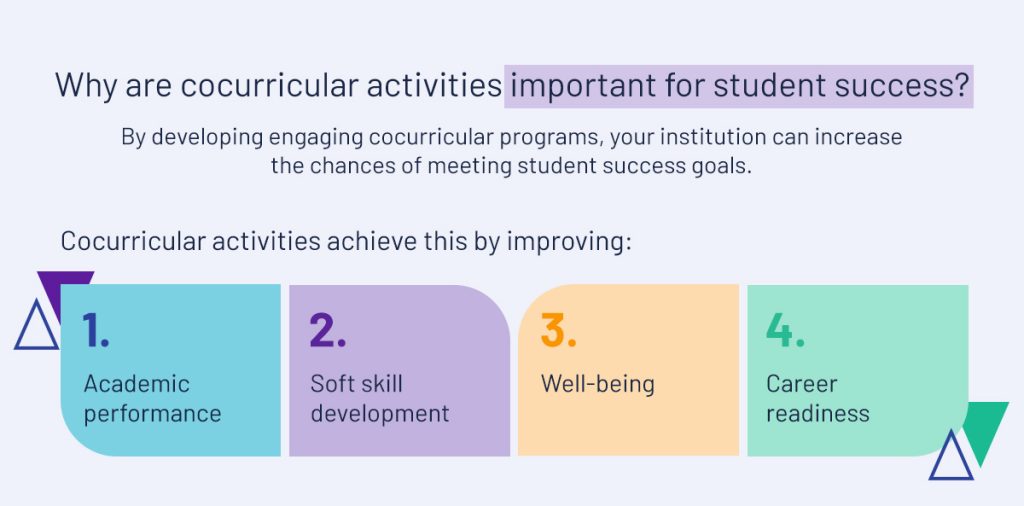 Why are cocurricular activities important for student success?

By developing engaging cocurricular programs, your institution can increase the chances of meeting student success goals.

Cocurricular activities achieve this by improving:

1.
Academic performance

2.
Soft skill development

3.
Well-being

4.
Career readiness